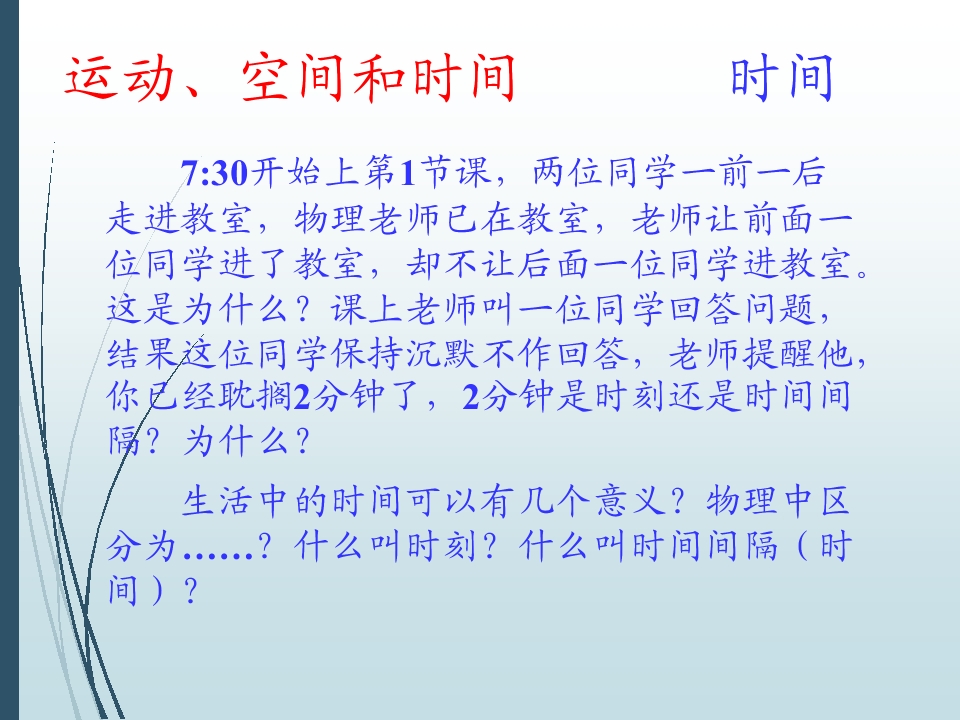 运动、空间和时间 时间

7:30开始上第1节课，两位同学一前一后走进教室，物理老师已在教室，老师让前面一位同学进了教室，却不让后面一位同学进教室。这是为什么？课上老师叫一位同学回答问题，结果这位同学保持沉默不作回答，老师提醒他，你已经耽搁2分钟了，2分钟是时刻还是时间间隔？为什么？

生活中的时间可以有几个意义？物理中区分为……？什么叫时刻？什么叫时间间隔（时间）？